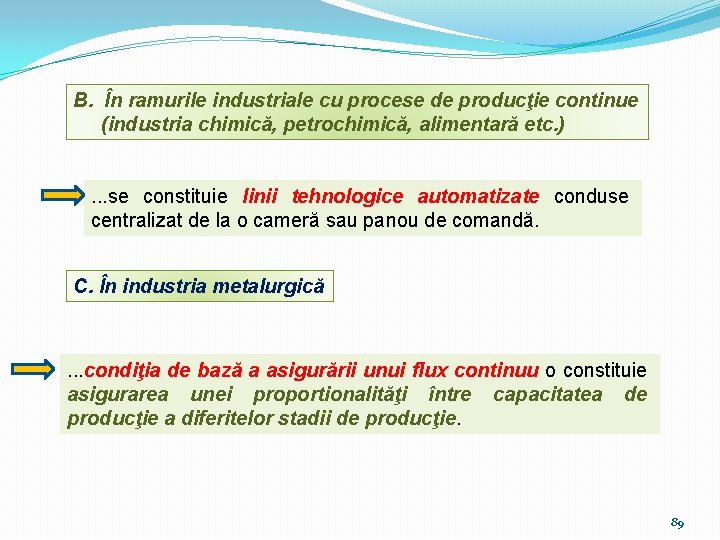 B. În ramurile industriale cu procese de producţie continue (industria chimică, petrochimică, alimentară etc.)

...se constituie linii tehnologice automatizate conduse centralizat de la o cameră sau panou de comandă.

C. În industria metalurgică

...condiţia de bază a asigurării unui flux continuu o constituie asigurarea unei proportionalităţi între capacitatea de producţie a diferitelor stadii de producţie.

89